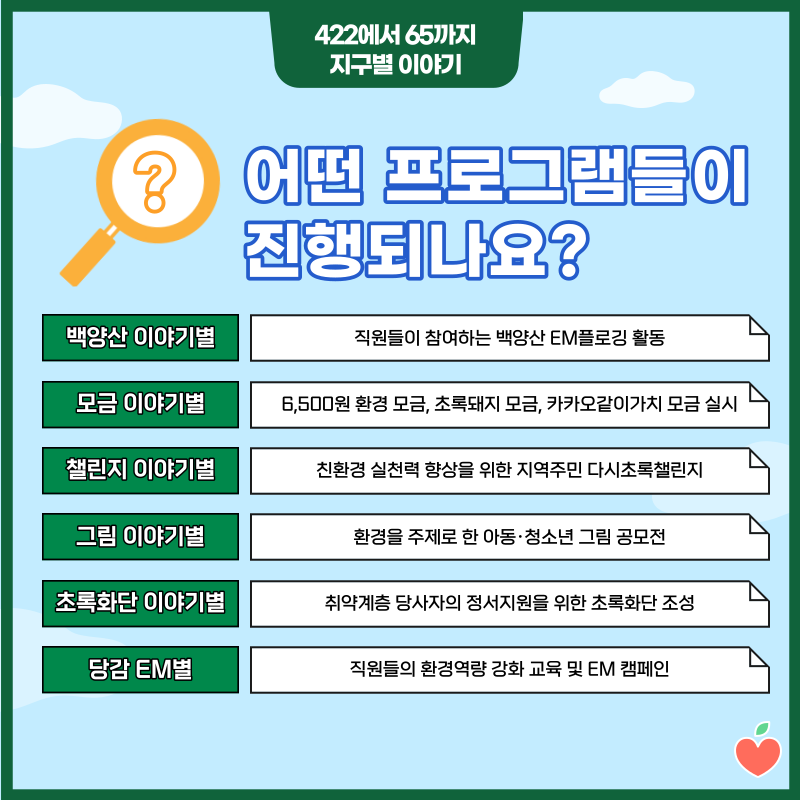 422에서 65까지
지구별 이야기

?

어떤 프로그램들이
진행되나요?

| 백양산 이야기별 | 직원들이 참여하는 백양산 EM플로깅 활동 |
|---|---|
| 모금 이야기별 | 6,500원 환경 모금, 초록돼지 모금, 카카오같이가치 모금 실시 |
| 챌린지 이야기별 | 친환경 실천력 향상을 위한 지역주민 다시초록챌린지 |
| 그림 이야기별 | 환경을 주제로 한 아동·청소년 그림 공모전 |
| 초록화단 이야기별 | 취약계층 당사자의 정서지원을 위한 초록화단 조성 |
| 당감 EM별 | 직원들의 환경역량 강화 교육 및 EM 캠페인 |